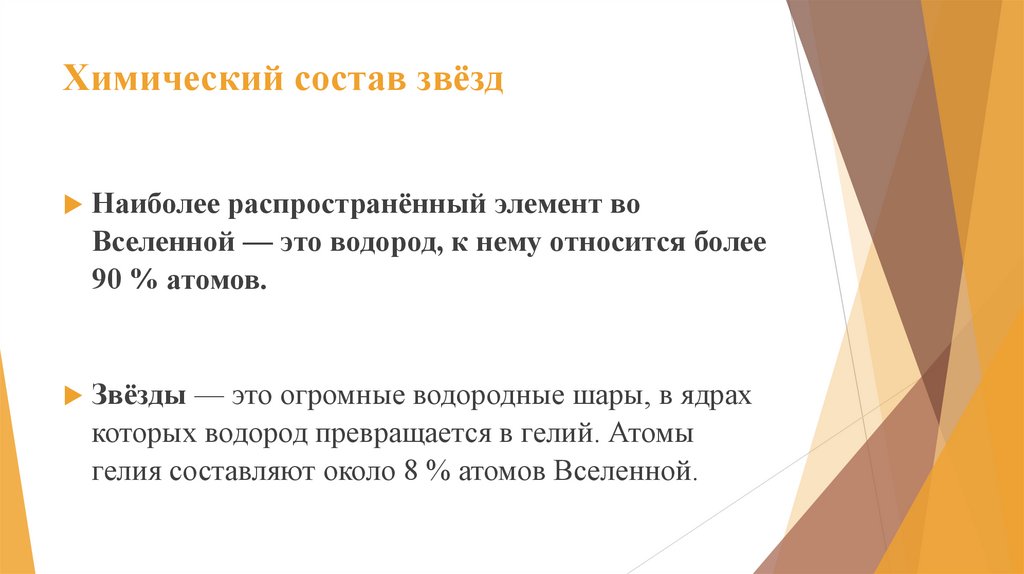 Химический состав звёзд

Наиболее распространённый элемент во Вселенной — это водород, к нему относится более 90 % атомов.

Звёзды — это огромные водородные шары, в ядрах которых водород превращается в гелий. Атомы гелия составляют около 8 % атомов Вселенной.